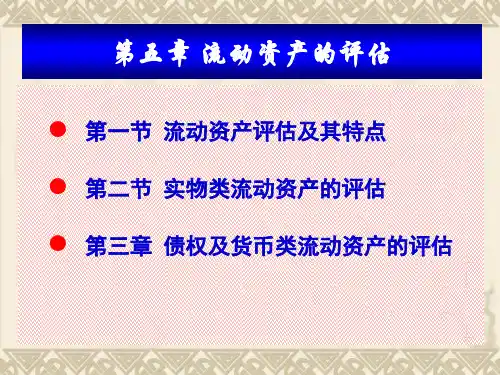 第五章 流动资产的评估

第一节 流动资产评估及其特点

第二节 实物类流动资产的评估

第三章 债权及货币类流动资产的评估